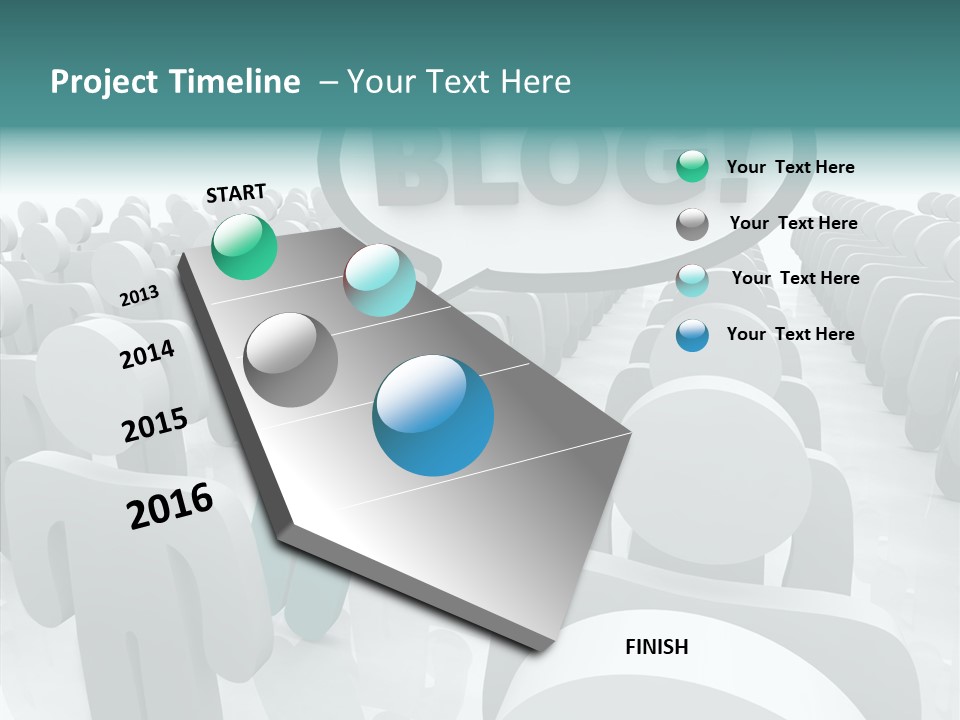 Project Timeline – Your Text Here

BLOG!

START

2013

2014

2015

2016

FINISH

Your Text Here

Your Text Here

Your Text Here

Your Text Here